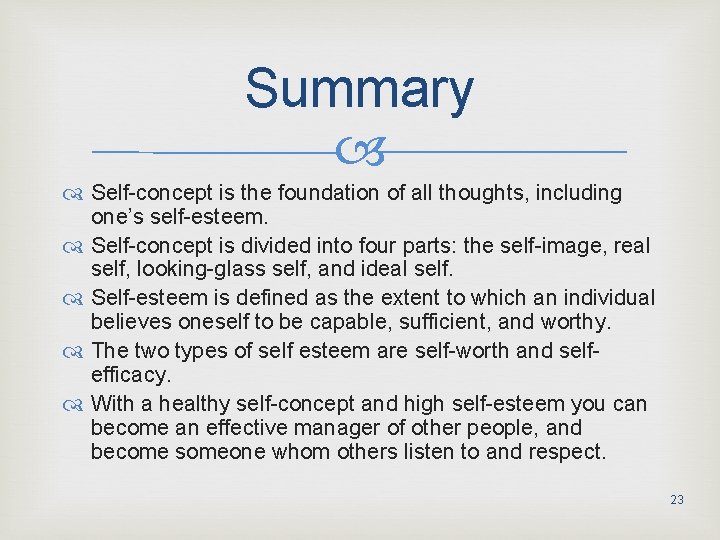 Summary

Self-concept is the foundation of all thoughts, including one's self-esteem.

Self-concept is divided into four parts: the self-image, real self, looking-glass self, and ideal self.

Self-esteem is defined as the extent to which an individual believes oneself to be capable, sufficient, and worthy.

The two types of self esteem are self-worth and self-efficacy.

With a healthy self-concept and high self-esteem you can become an effective manager of other people, and become someone whom others listen to and respect.

23